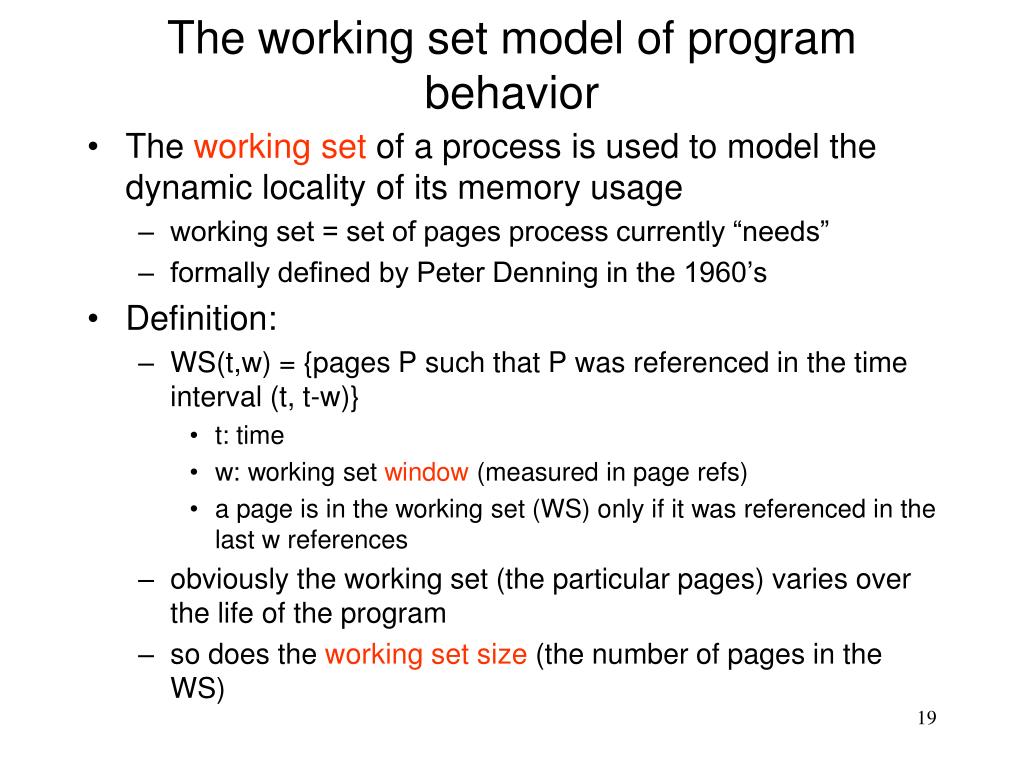 The working set model of program behavior

• The working set of a process is used to model the dynamic locality of its memory usage
– working set = set of pages process currently “needs”
– formally defined by Peter Denning in the 1960’s
• Definition:
– WS(t,w) = {pages P such that P was referenced in the time interval (t, t-w)}
• t: time
• w: working set window (measured in page refs)
• a page is in the working set (WS) only if it was referenced in the last w references
– obviously the working set (the particular pages) varies over the life of the program
– so does the working set size (the number of pages in the WS)

19